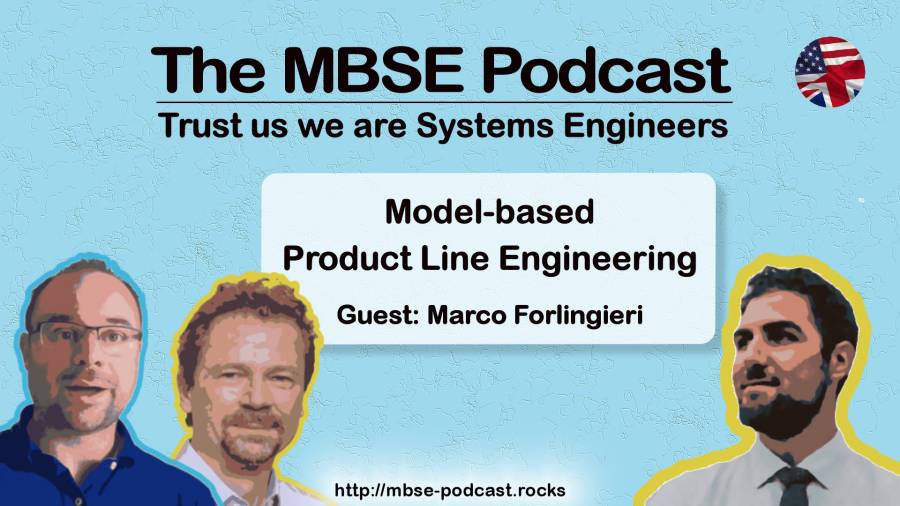 The MBSE Podcast
Trust us we are Systems Engineers

Model-based
Product Line Engineering
Guest: Marco Forlingieri

http://mbse-podcast.rocks